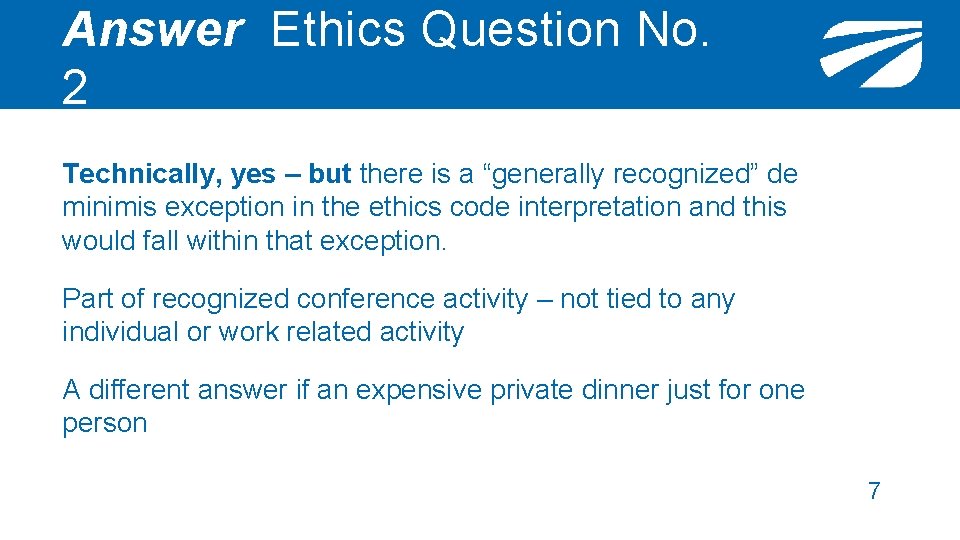 Answer Ethics Question No. 2

Technically, yes – but there is a “generally recognized” de minimis exception in the ethics code interpretation and this would fall within that exception.

Part of recognized conference activity – not tied to any individual or work related activity

A different answer if an expensive private dinner just for one person

7